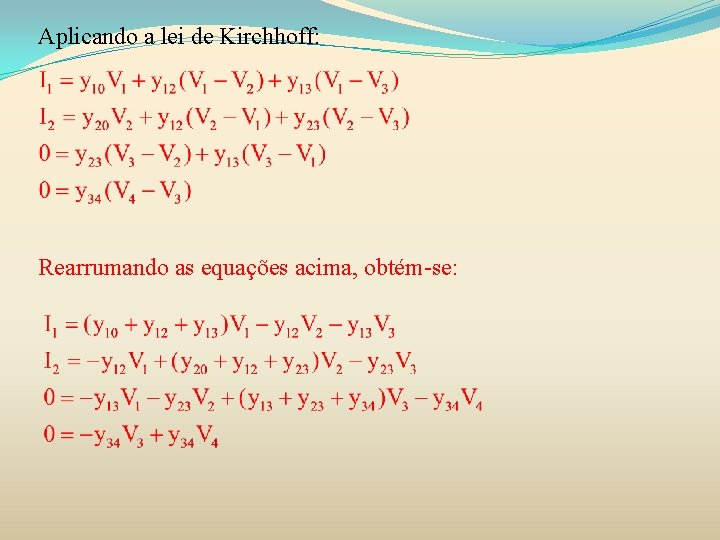 Aplicando a lei de Kirchhoff:

$I_1 = y_{10}V_1 + y_{12}(V_1 - V_2) + y_{13}(V_1 - V_3)$
$I_2 = y_{20}V_2 + y_{12}(V_2 - V_1) + y_{23}(V_2 - V_3)$
$0 = y_{23}(V_3 - V_2) + y_{13}(V_3 - V_1)$
$0 = y_{34}(V_4 - V_3)$

Rearrumando as equações acima, obtém-se:

$I_1 = (y_{10} + y_{12} + y_{13})V_1 - y_{12}V_2 - y_{13}V_3$
$I_2 = -y_{12}V_1 + (y_{20} + y_{12} + y_{23})V_2 - y_{23}V_3$
$0 = -y_{13}V_1 - y_{23}V_2 + (y_{13} + y_{23} + y_{34})V_3 - y_{34}V_4$
$0 = -y_{34}V_3 + y_{34}V_4$